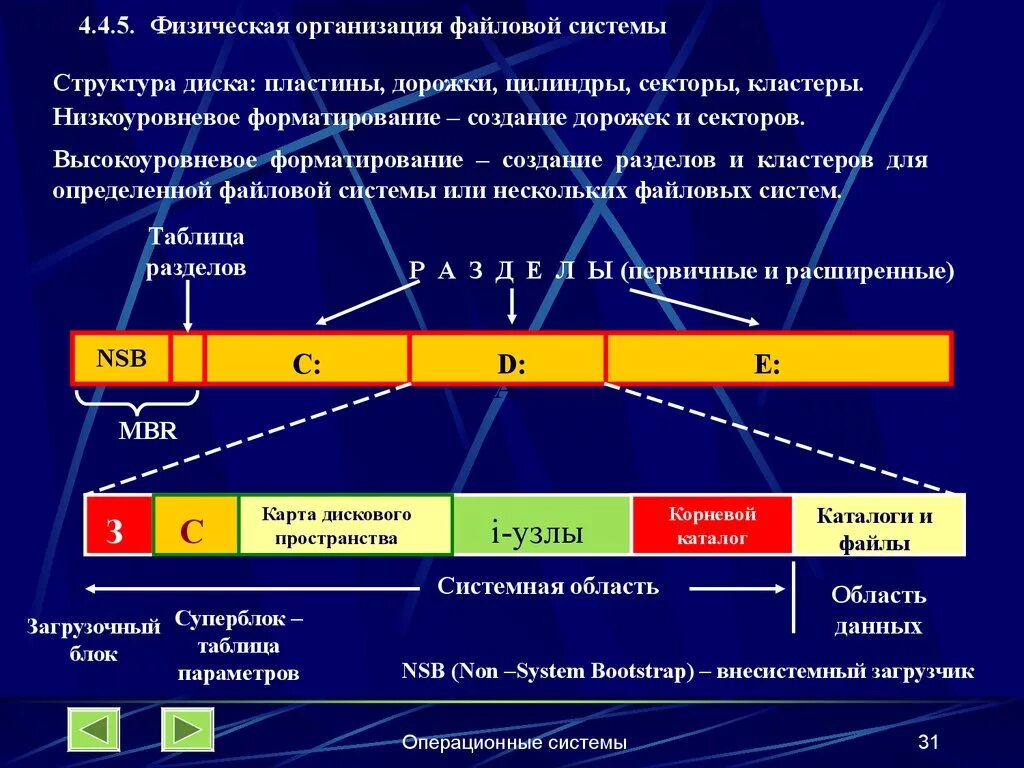 4.4.5. Физическая организация файловой системы

Структура диска: пластины, дорожки, цилиндры, секторы, кластеры.
Низкоуровневое форматирование – создание дорожек и секторов.

Высокоуровневое форматирование – создание разделов и кластеров для определенной файловой системы или нескольких файловых систем.

Таблица разделов

Р А З Д Е Л Ы (первичные и расширенные)

NSB

C:

D:

E:

MBR

З

С

Карта дискового пространства

i-узлы

Корневой каталог

Каталоги и файлы

Системная область

Область данных

Загрузочный блок

Суперблок – таблица параметров

NSB (Non –System Bootstrap) – внесистемный загрузчик

Операционные системы

31